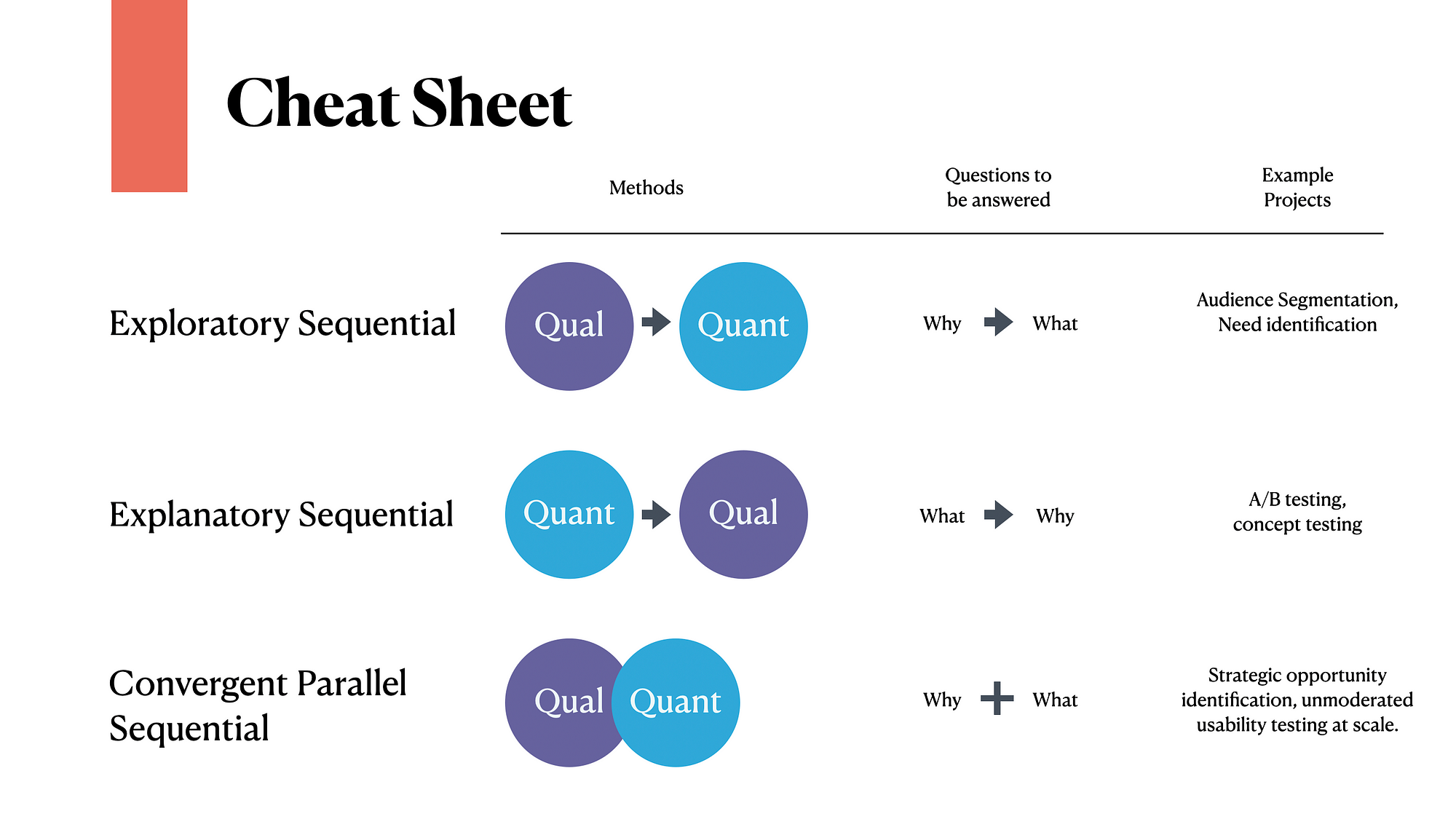 Cheat Sheet

| | Methods | Questions to be answered | Example Projects |
|---|---|---|---|
| Exploratory Sequential | Qual → Quant | Why → What | Audience Segmentation, Need identification |
| Explanatory Sequential | Quant → Qual | What → Why | A/B testing, concept testing |
| Convergent Parallel Sequential | Qual Quant | Why + What | Strategic opportunity identification, unmoderated usability testing at scale. |